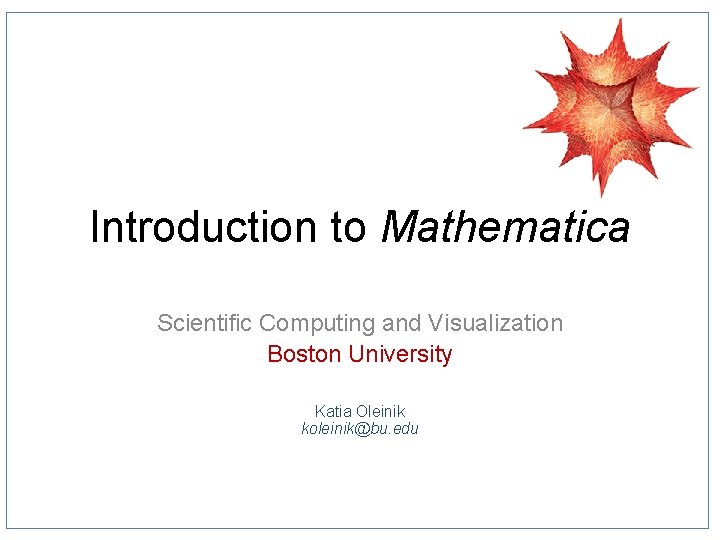 Introduction to Mathematica

Scientific Computing and Visualization
Boston University

Katia Oleinik
koleinik@bu.edu